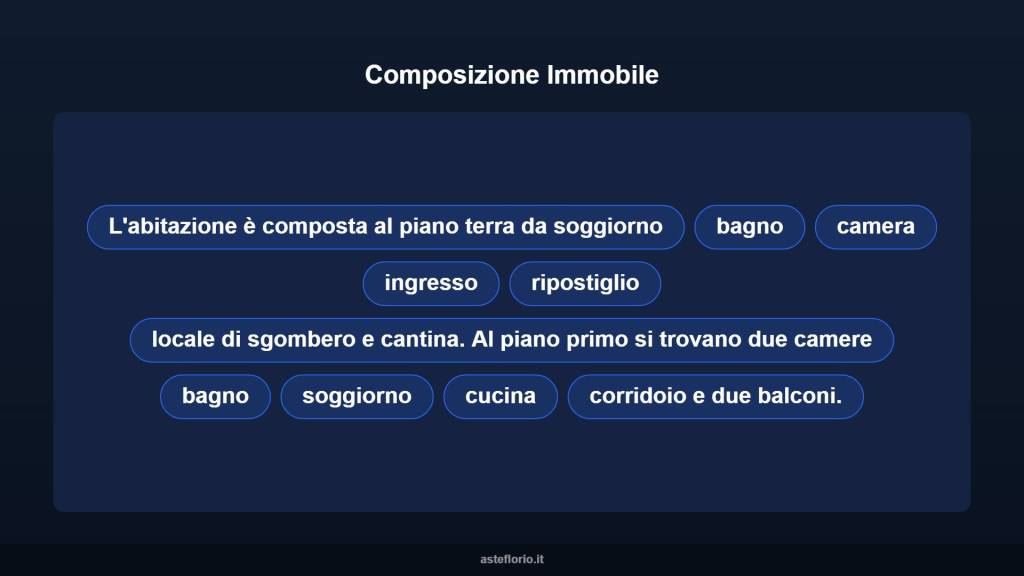 Composizione Immobile

L'abitazione è composta al piano terra da soggiorno

bagno

camera

ingresso

ripostiglio

locale di sgombero e cantina. Al piano primo si trovano due camere

bagno

soggiorno

cucina

corridoio e due balconi.

asteflorio.it